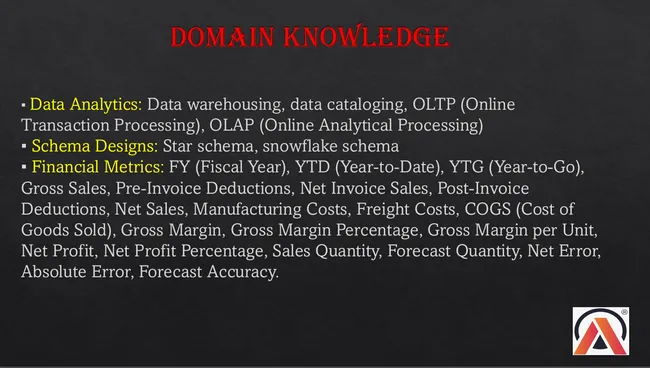 DOMAIN KNOWLEDGE

▪ Data Analytics: Data warehousing, data cataloging, OLTP (Online Transaction Processing), OLAP (Online Analytical Processing)
▪ Schema Designs: Star schema, snowflake schema
▪ Financial Metrics: FY (Fiscal Year), YTD (Year-to-Date), YTG (Year-to-Go), Gross Sales, Pre-Invoice Deductions, Net Invoice Sales, Post-Invoice Deductions, Net Sales, Manufacturing Costs, Freight Costs, COGS (Cost of Goods Sold), Gross Margin, Gross Margin Percentage, Gross Margin per Unit, Net Profit, Net Profit Percentage, Sales Quantity, Forecast Quantity, Net Error, Absolute Error, Forecast Accuracy.

®